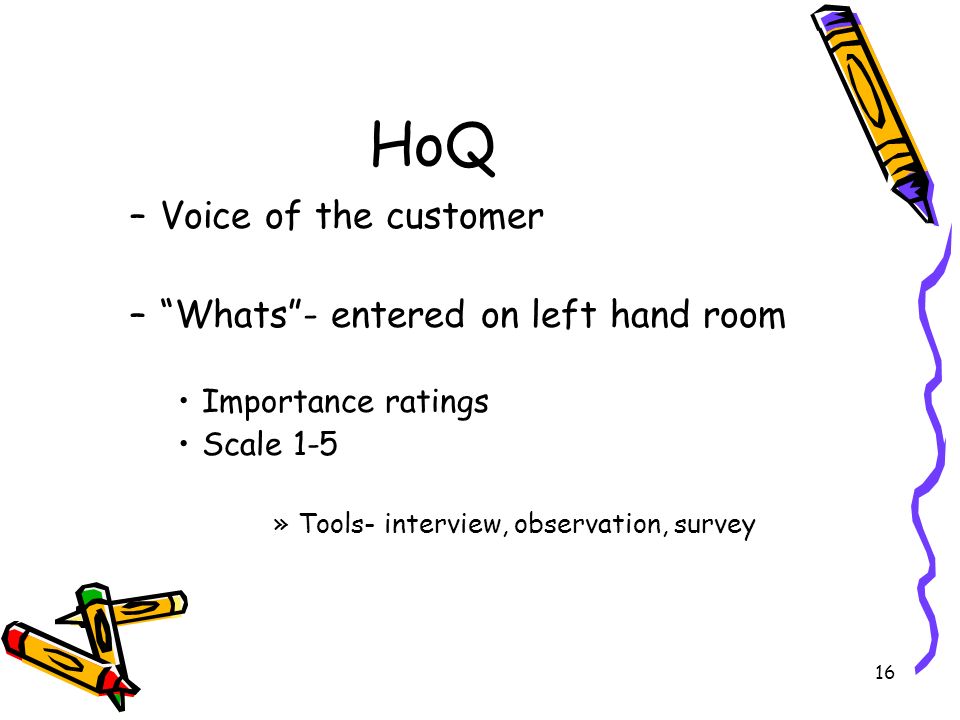 HoQ

– Voice of the customer

– “Whats”- entered on left hand room

• Importance ratings
• Scale 1-5

» Tools- interview, observation, survey

16